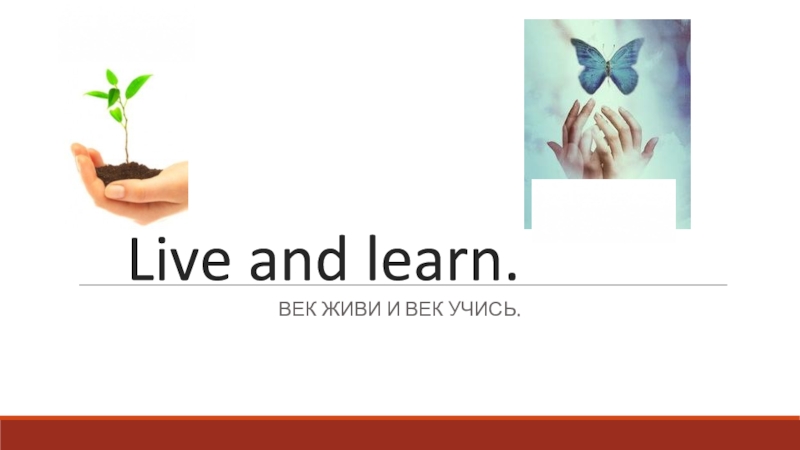 Live and learn.

ВЕК ЖИВИ И ВЕК УЧИСЬ.